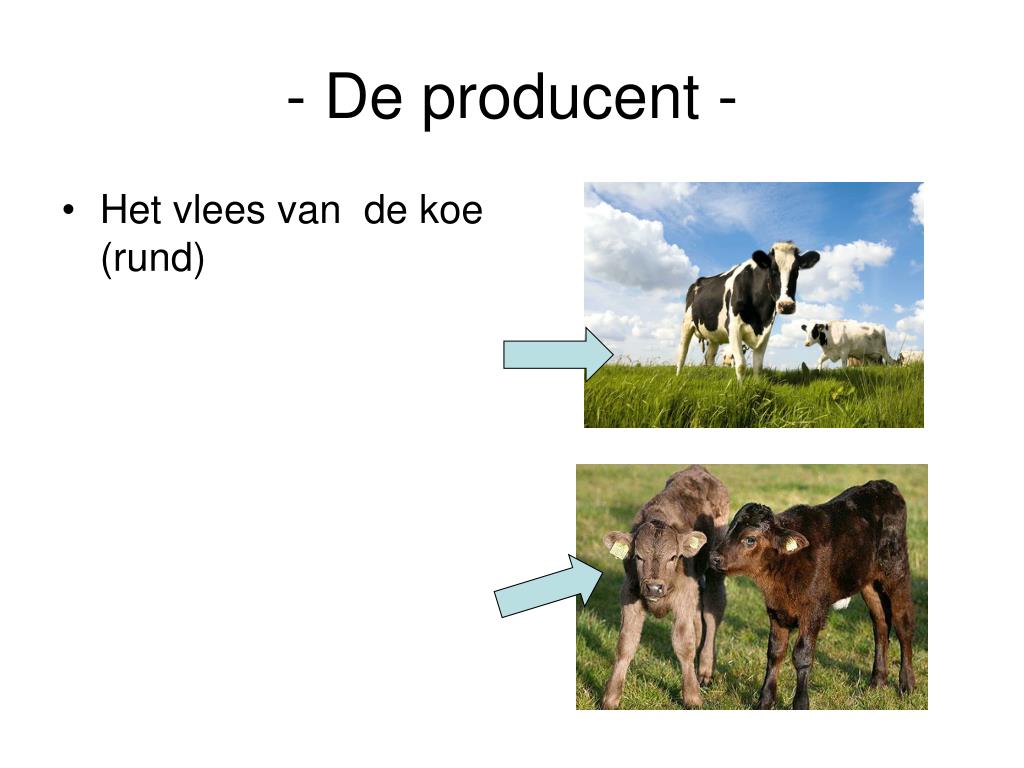 - De producent -

• Het vlees van  de koe (rund)